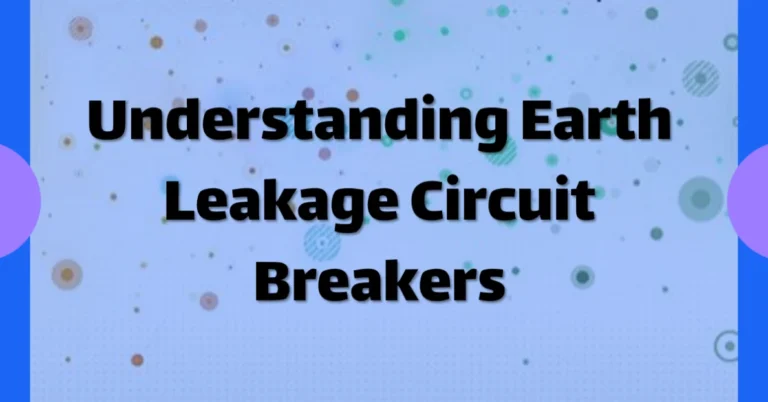 Understanding Earth Leakage Circuit Breakers